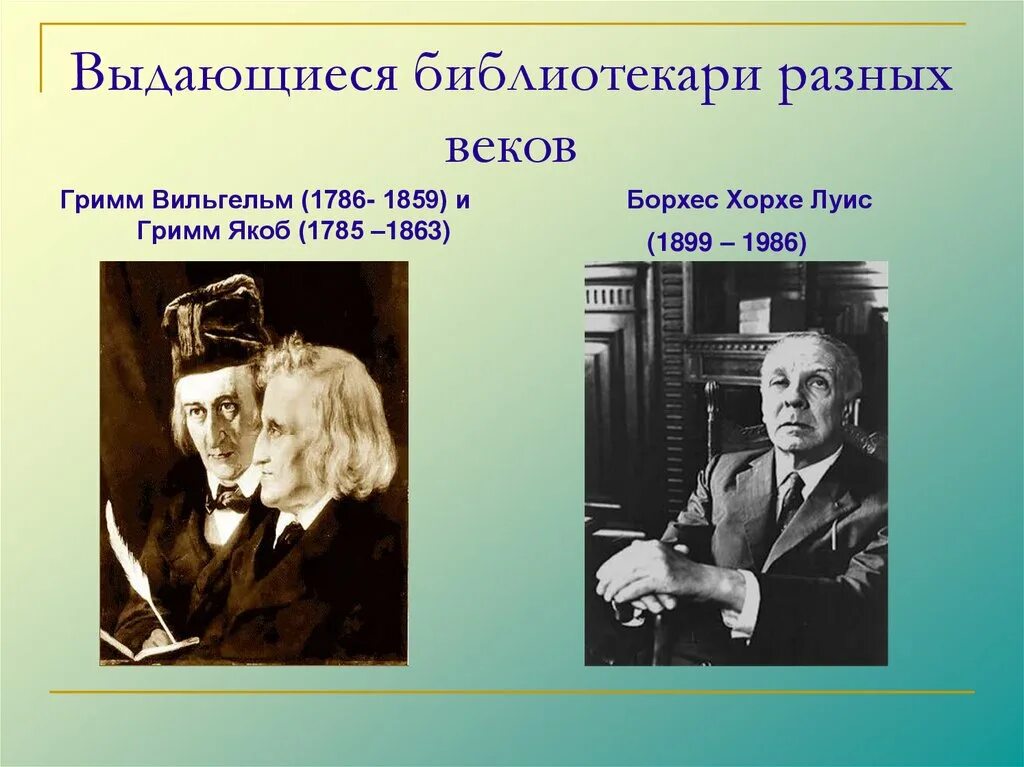 Выдающиеся библиотекари разных веков

Гримм Вильгельм (1786- 1859) и Гримм Якоб (1785 –1863)

Борхес Хорхе Луис (1899 – 1986)